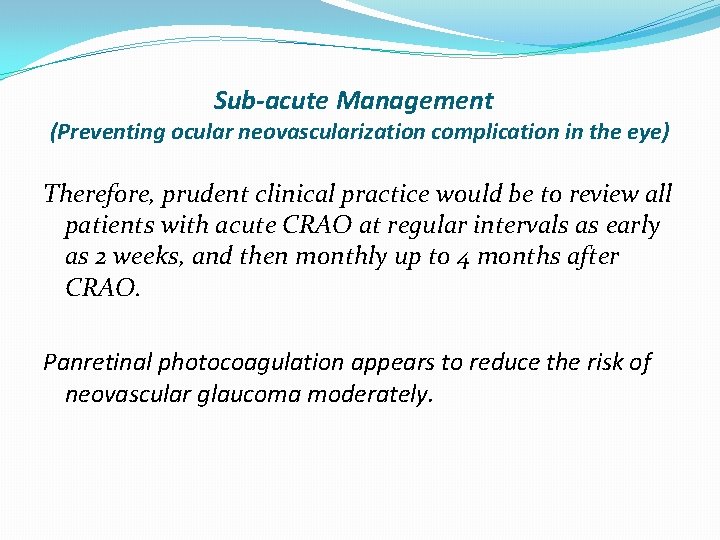 Sub-acute Management
(Preventing ocular neovascularization complication in the eye)

Therefore, prudent clinical practice would be to review all patients with acute CRAO at regular intervals as early as 2 weeks, and then monthly up to 4 months after CRAO.

Panretinal photocoagulation appears to reduce the risk of neovascular glaucoma moderately.